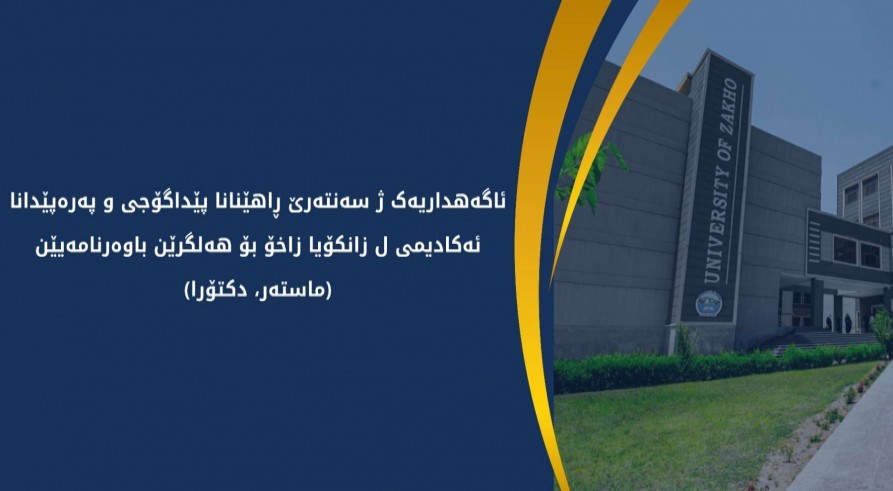 ئاگەهداریەک ژ سەنتەرێ ڕاهێنانا پێداگۆجی و پەرەپێدانا ئەکادیمی ل زانکۆیا زاخۆ بۆ هەلگرێن باوەرنامەیێن (ماستەر، دکتۆرا)

UNIVERSITY OF ZAKHO